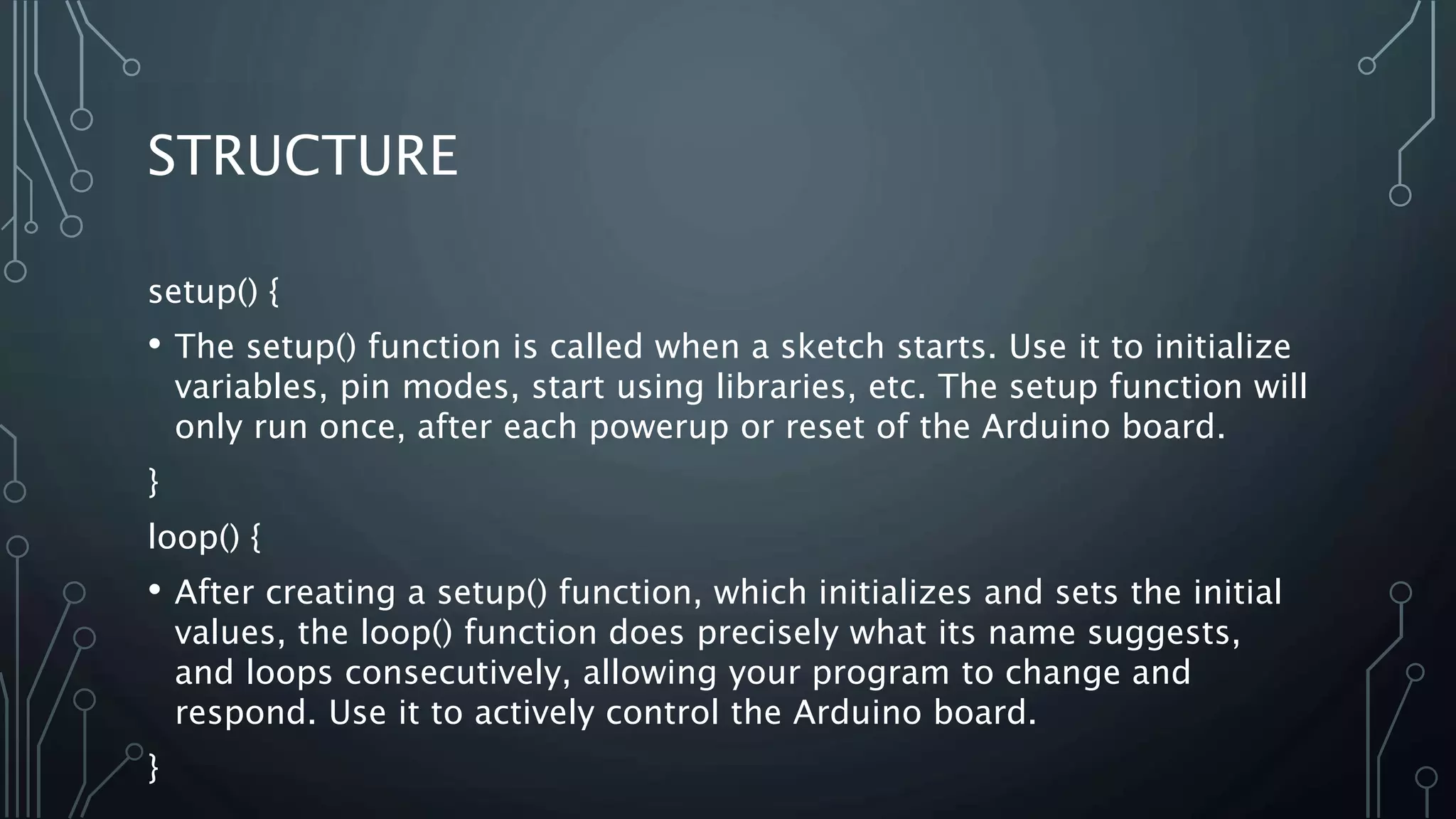 STRUCTURE

setup() {

• The setup() function is called when a sketch starts. Use it to initialize variables, pin modes, start using libraries, etc. The setup function will only run once, after each powerup or reset of the Arduino board.

}

loop() {

• After creating a setup() function, which initializes and sets the initial values, the loop() function does precisely what its name suggests, and loops consecutively, allowing your program to change and respond. Use it to actively control the Arduino board.

}